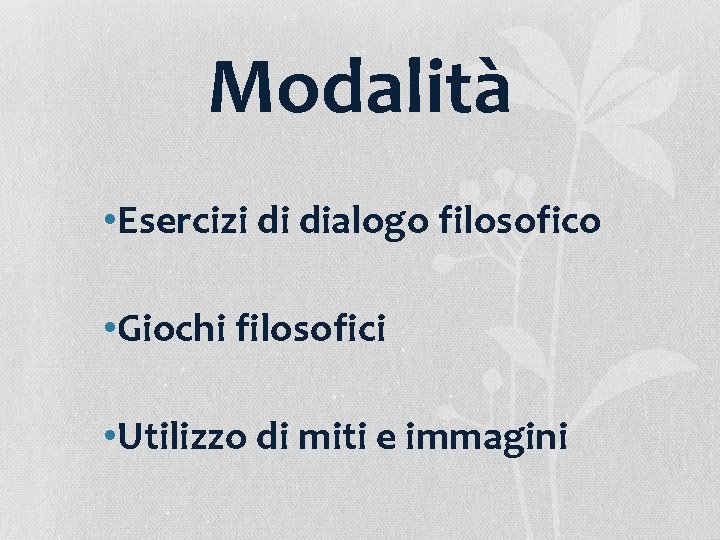 Modalità

•Esercizi di dialogo filosofico

•Giochi filosofici

•Utilizzo di miti e immagini